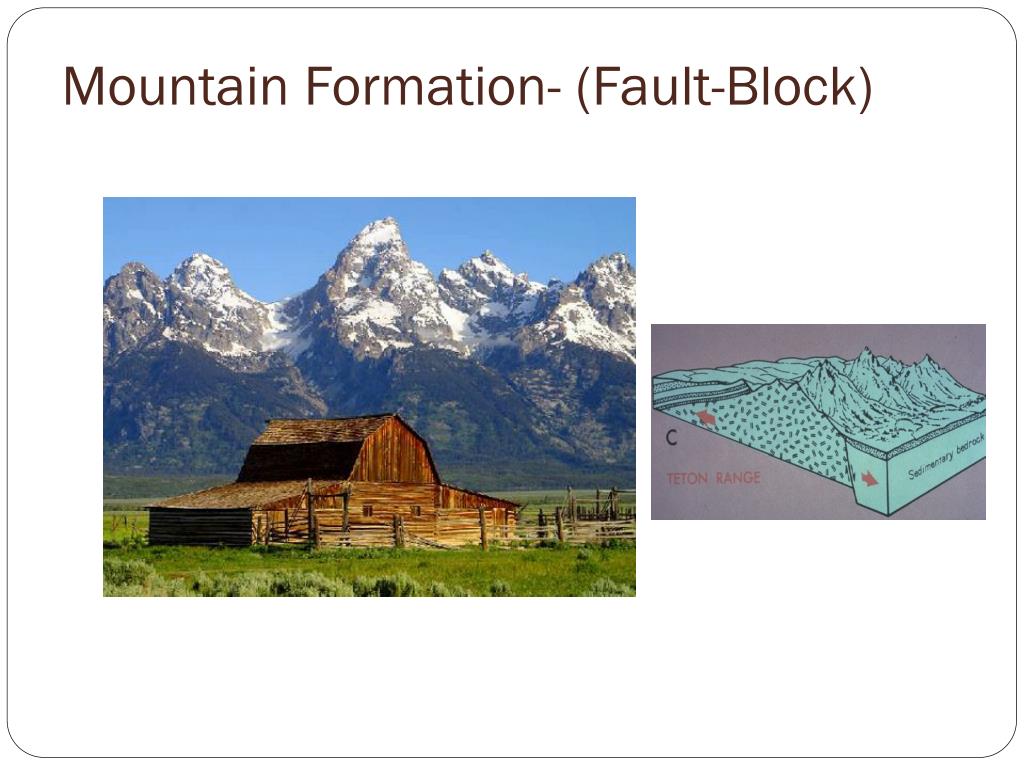 Mountain Formation- (Fault-Block)

C

TETON RANGE

Sedimentary bedrock